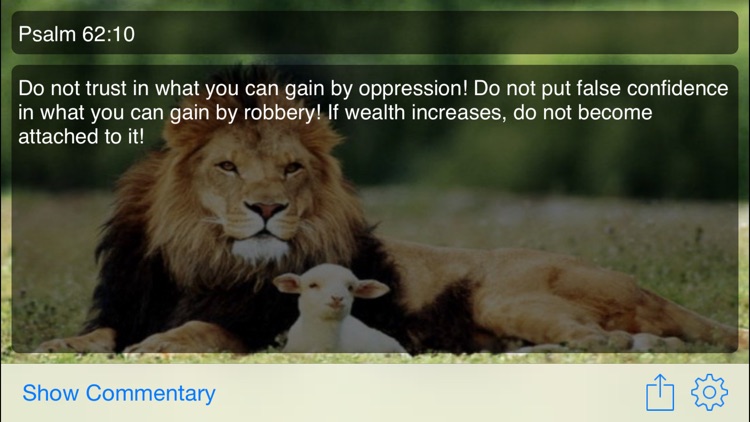 Psalm 62:10

Do not trust in what you can gain by oppression! Do not put false confidence in what you can gain by robbery! If wealth increases, do not become attached to it!

Show Commentary